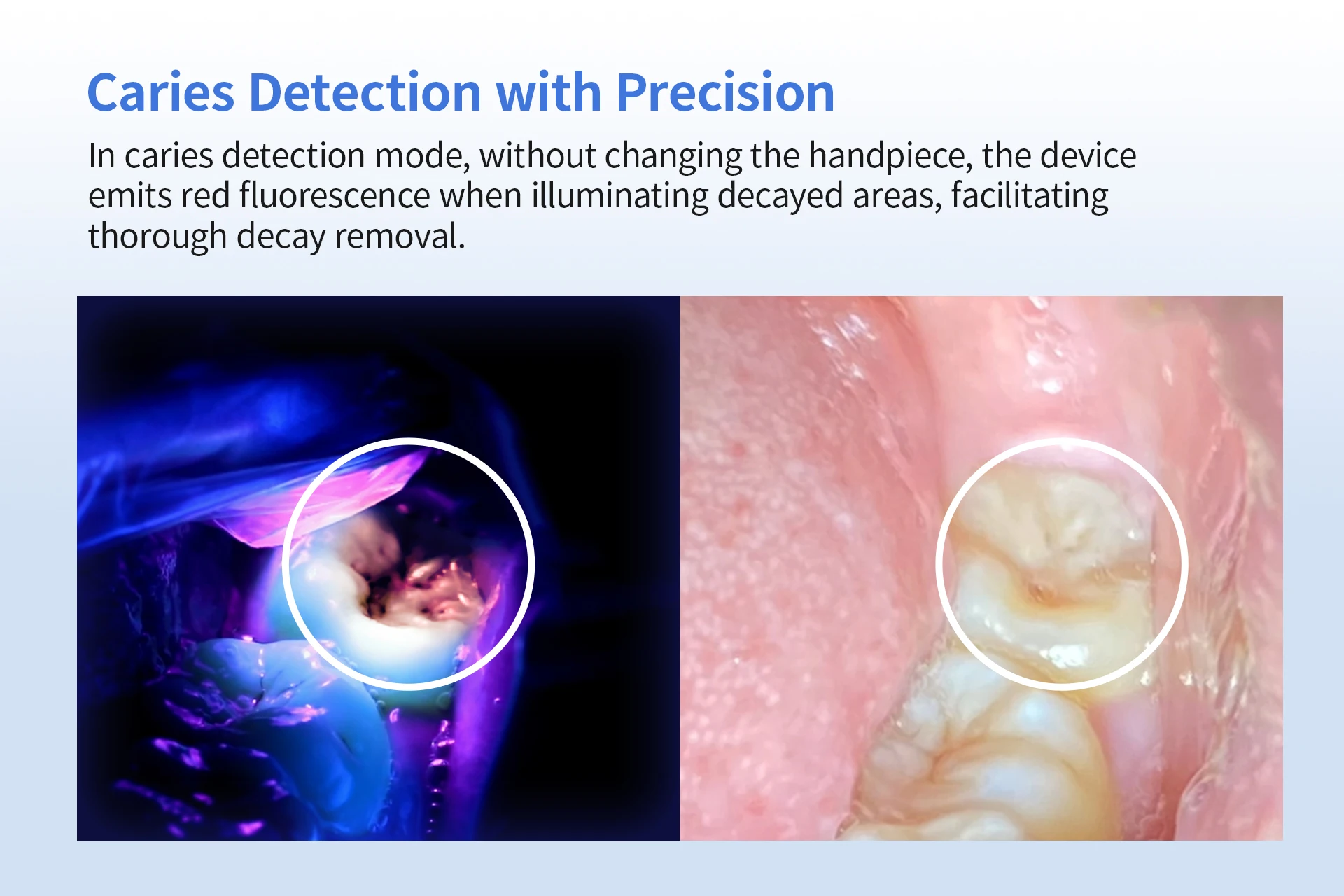 Caries Detection with Precision

In caries detection mode, without changing the handpiece, the device emits red fluorescence when illuminating decayed areas, facilitating thorough decay removal.